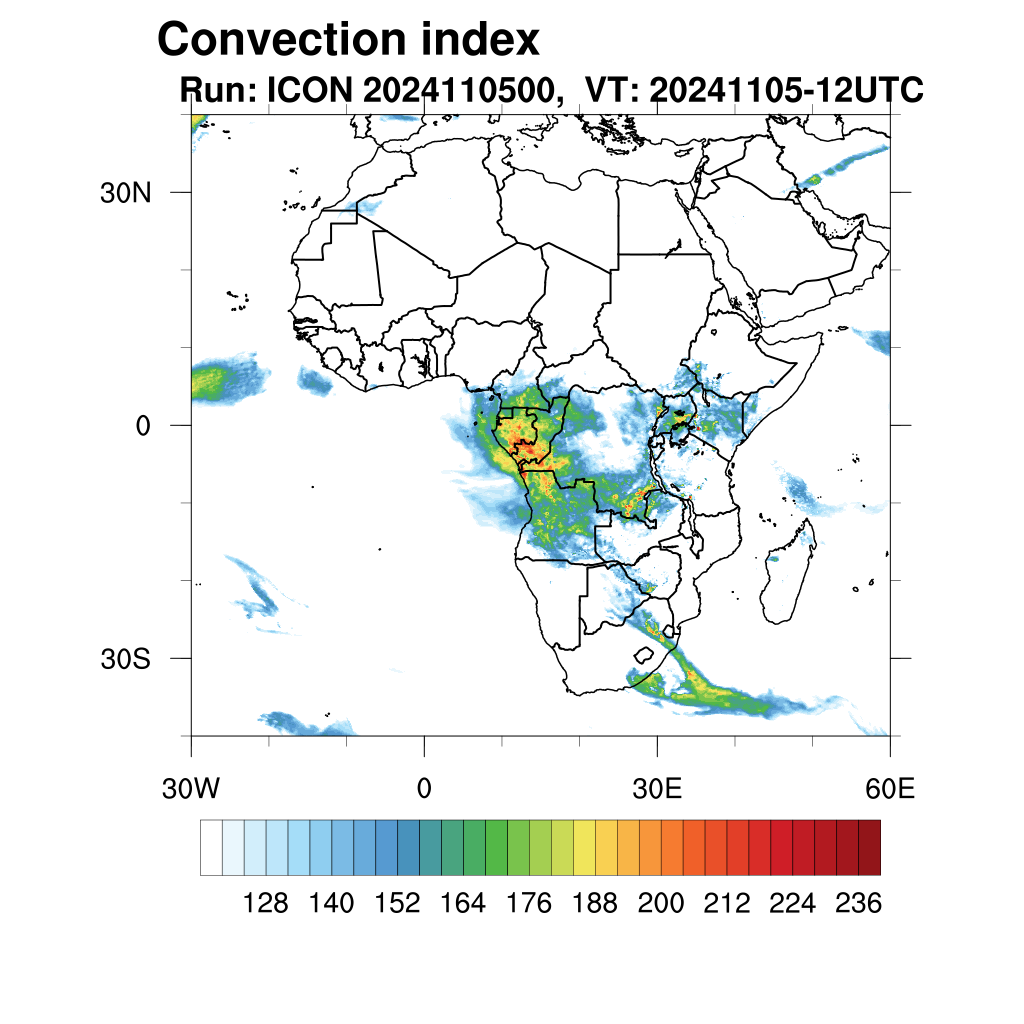 Convection index
Run: ICON 2024110500, VT: 20241105-12UTC

30N
0
30S

30W
0
30E
60E

128 140 152 164 176 188 200 212 224 236